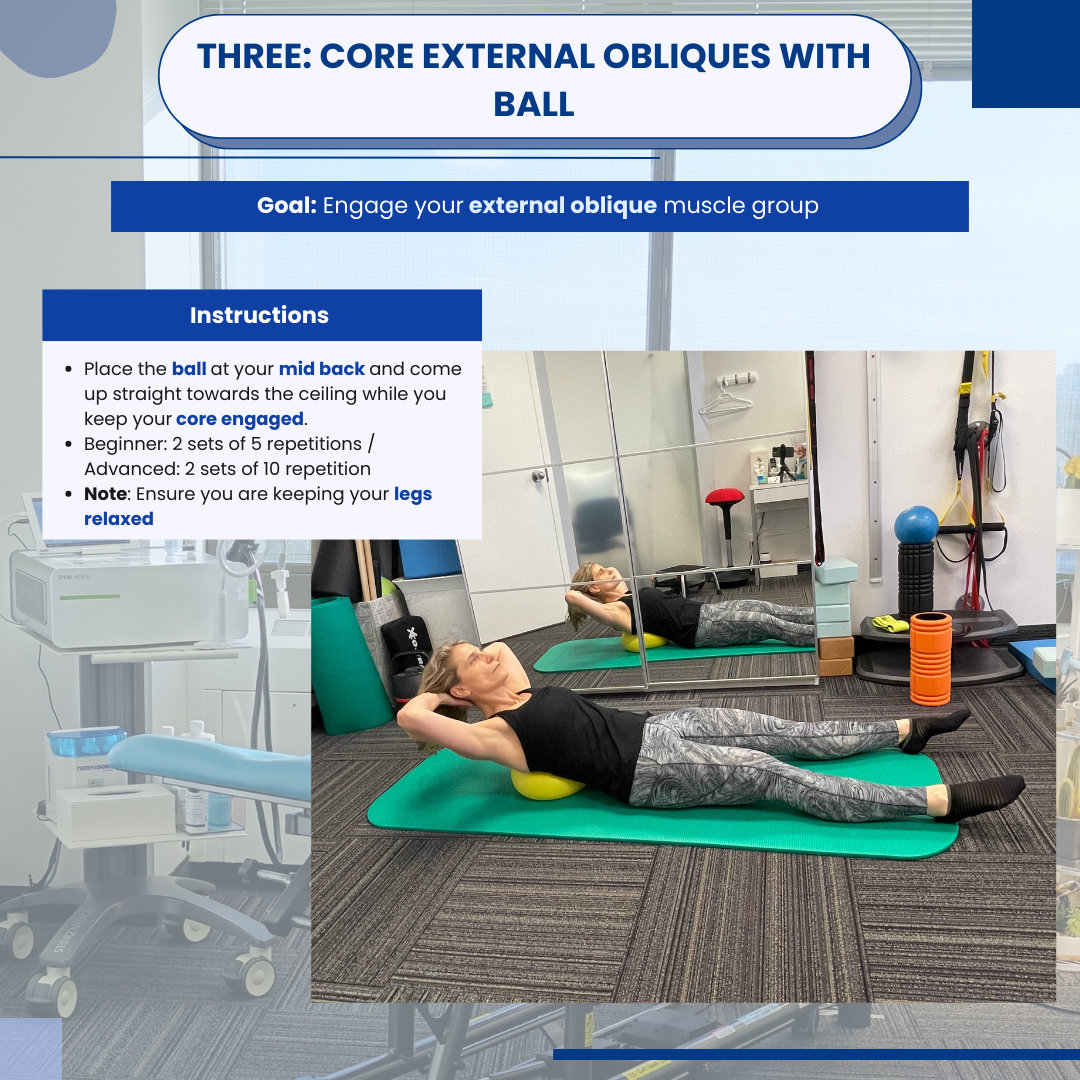 THREE: CORE EXTERNAL OBLIQUES WITH BALL

Goal: Engage your external oblique muscle group

Instructions

- Place the ball at your mid back and come up straight towards the ceiling while you keep your core engaged.
- Beginner: 2 sets of 5 repetitions / Advanced: 2 sets of 10 repetition
- Note: Ensure you are keeping your legs relaxed